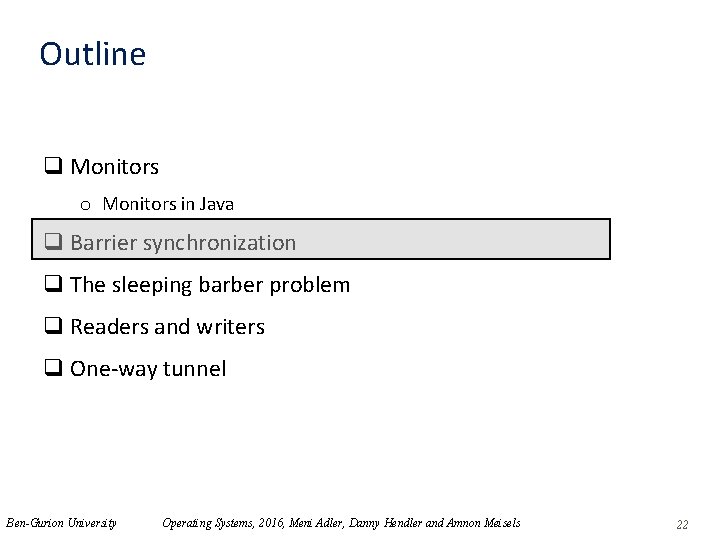 Outline

❑ Monitors

o Monitors in Java

❑ Barrier synchronization

❑ The sleeping barber problem

❑ Readers and writers

❑ One-way tunnel

Ben-Gurion University Operating Systems, 2016, Meni Adler, Danny Hendler and Amnon Meisels 22